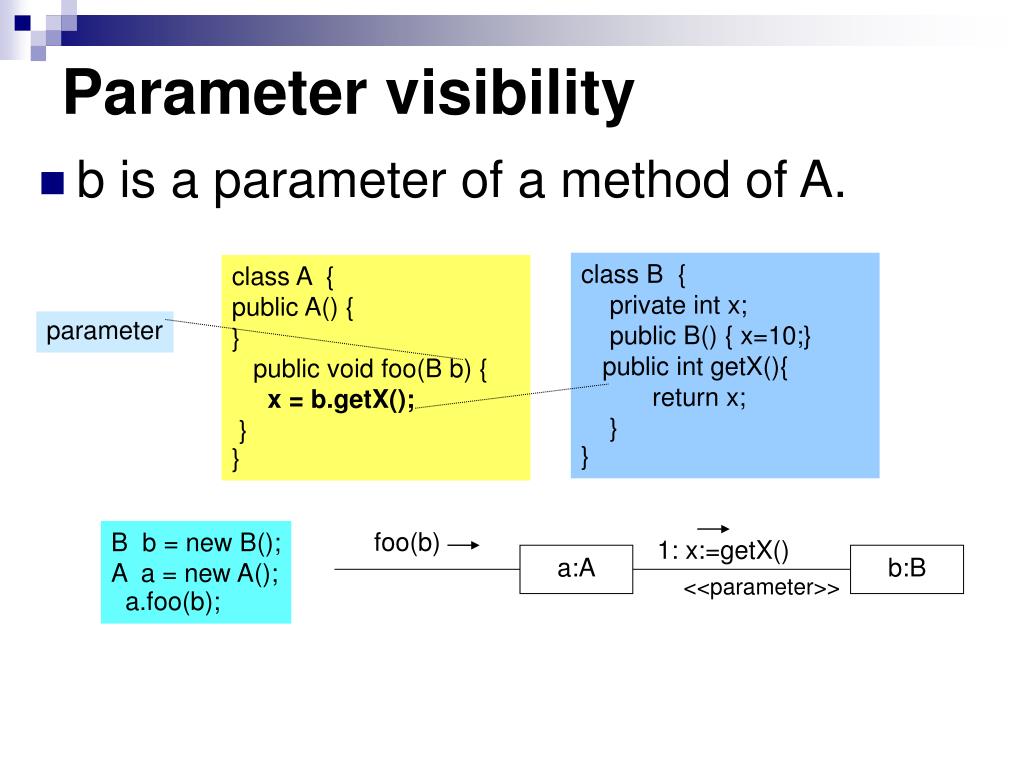 Parameter visibility

b is a parameter of a method of A.

parameter

class A {
public A() {
}
public void foo(B b) {
x = b.getX();
}
}

class B {
private int x;
public B() { x=10;}
public int getX(){
return x;
}
}

B b = new B();
A a = new A();
a.foo(b);

foo(b)

a:A

1: x:=getX()

<<parameter>>

b:B